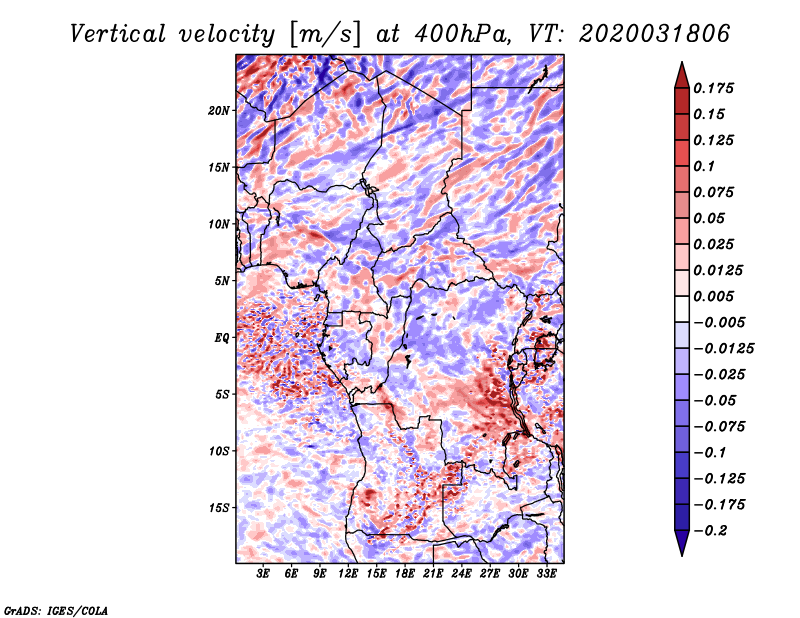 Vertical velocity [m/s] at 400hPa, VT: 2020031806

20N
15N
10N
5N
EQ
5S
10S
15S

3E 6E 9E 12E 15E 18E 21E 24E 27E 30E 33E

0.175
0.15
0.125
0.1
0.075
0.05
0.025
0.0125
0.005
−0.005
−0.0125
−0.025
−0.05
−0.075
−0.1
−0.125
−0.175
−0.2

GrADS: IGES/COLA